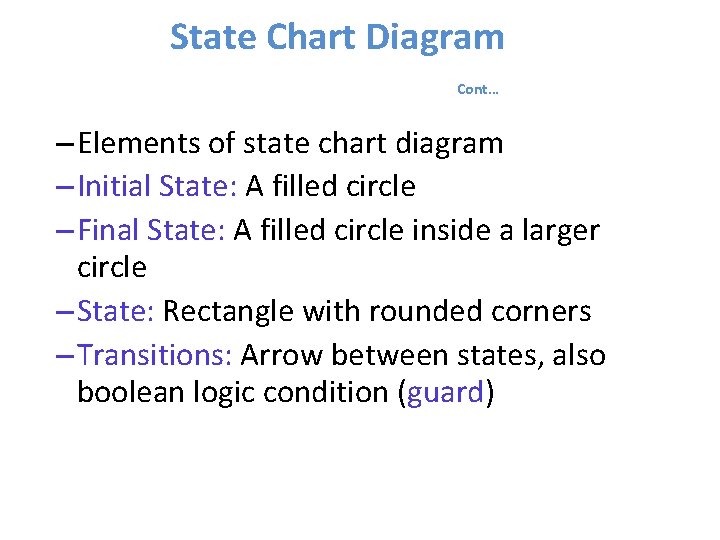 State Chart Diagram

Cont…

– Elements of state chart diagram
– Initial State: A filled circle
– Final State: A filled circle inside a larger circle
– State: Rectangle with rounded corners
– Transitions: Arrow between states, also boolean logic condition (guard)